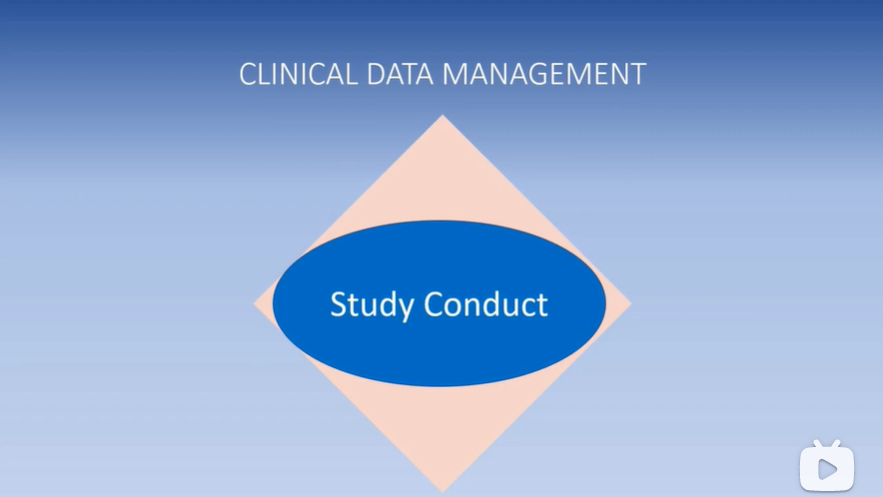 CLINICAL DATA MANAGEMENT

Study Conduct